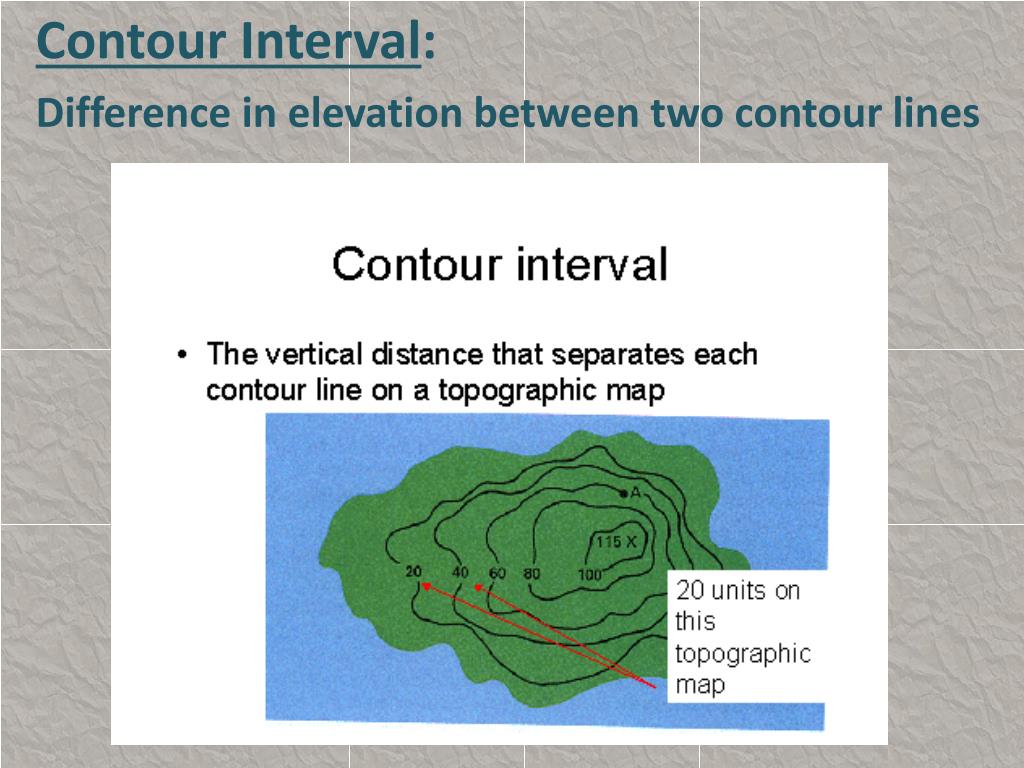 Contour Interval:

Difference in elevation between two contour lines

Contour interval

• The vertical distance that separates each contour line on a topographic map

A

115 X

20 40 60 80 100

20 units on this topographic map